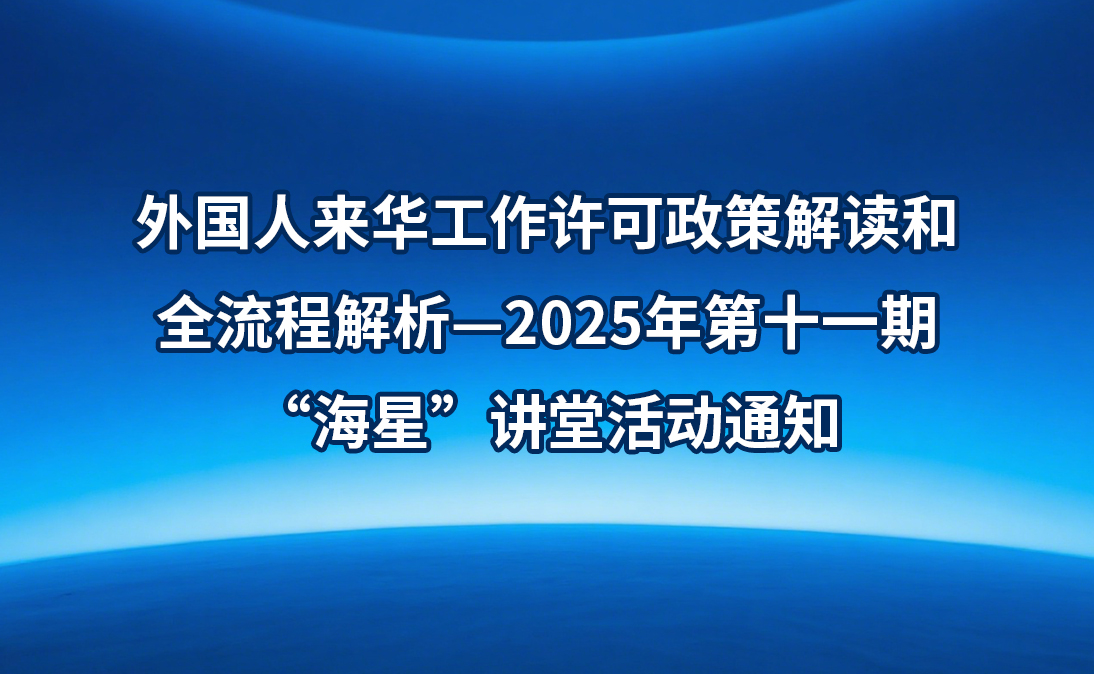 外国人来华工作许可政策解读和全流程解析—2025年第十一期“海星”讲堂活动通知